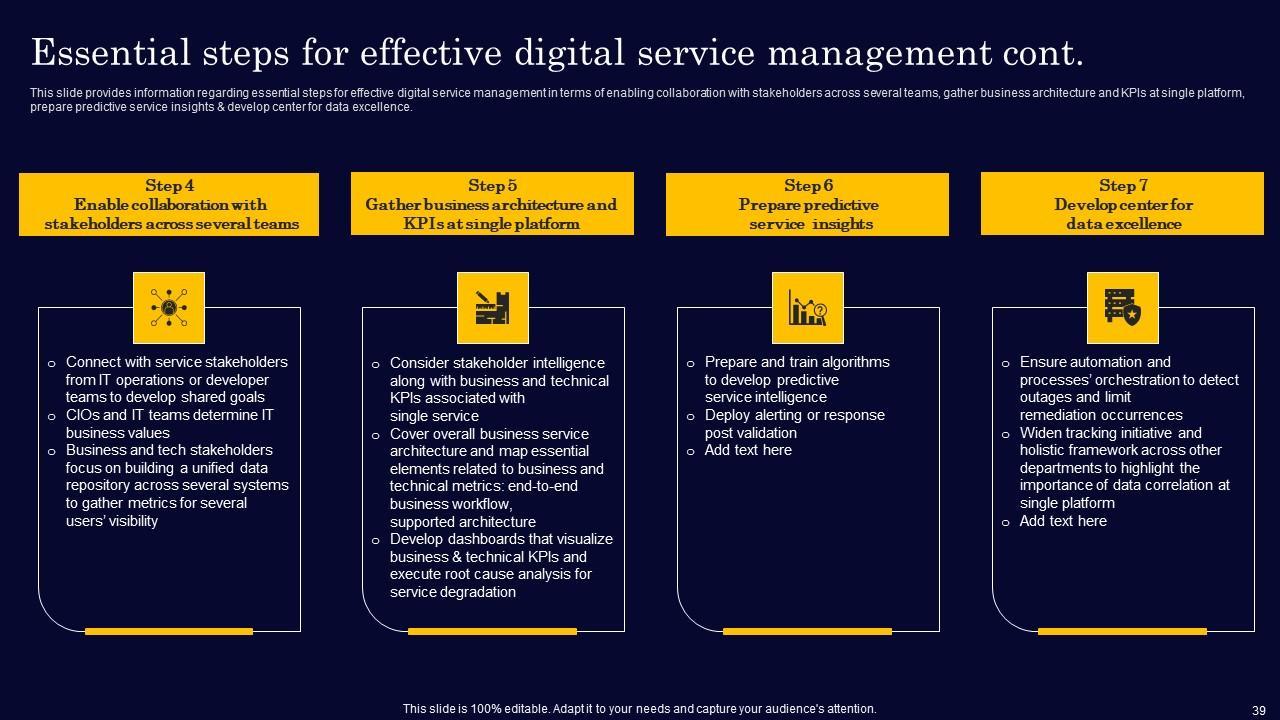 Essential steps for effective digital service management cont.

This slide provides information regarding essential steps for effective digital service management in terms of enabling collaboration with stakeholders across several teams, gather business architecture and KPIs at single platform, prepare predictive service insights & develop center for data excellence.

Step 4
Enable collaboration with stakeholders across several teams

o Connect with service stakeholders from IT operations or developer teams to develop shared goals
o CIOs and IT teams determine IT business values
o Business and tech stakeholders focus on building a unified data repository across several systems to gather metrics for several users' visibility

Step 5
Gather business architecture and KPIs at single platform

o Consider stakeholder intelligence along with business and technical KPIs associated with single service
o Cover overall business service architecture and map essential elements related to business and technical metrics: end-to-end business workflow, supported architecture
o Develop dashboards that visualize business & technical KPIs and execute root cause analysis for service degradation

Step 6
Prepare predictive service insights

o Prepare and train algorithms to develop predictive service intelligence
o Deploy alerting or response post validation
o Add text here

Step 7
Develop center for data excellence

o Ensure automation and processes' orchestration to detect outages and limit remediation occurrences
o Widen tracking initiative and holistic framework across other departments to highlight the importance of data correlation at single platform
o Add text here

This slide is 100% editable. Adapt it to your needs and capture your audience's attention.

39